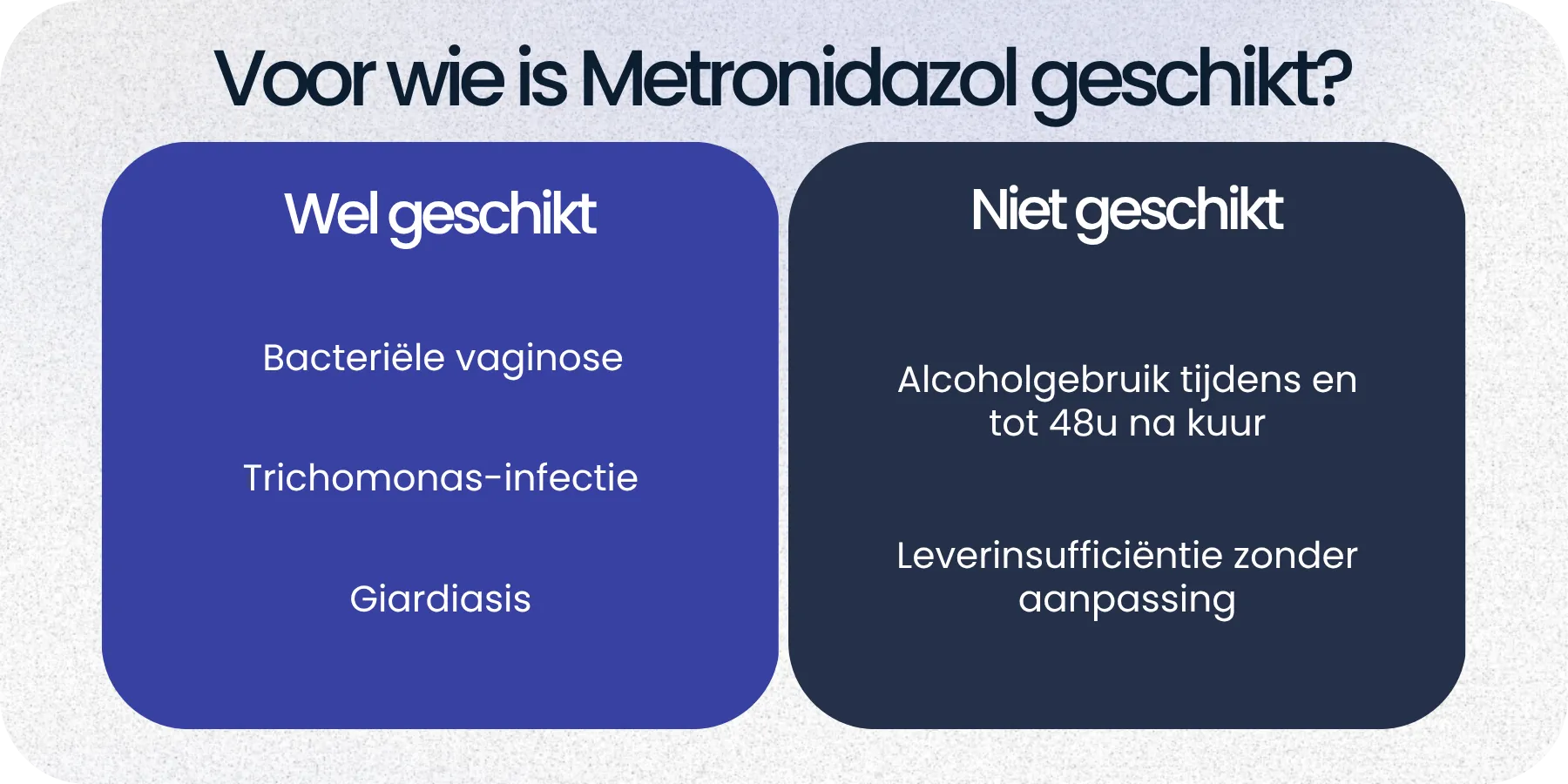 Voor wie is Metronidazol geschikt?

Wel geschikt

Bacteriële vaginose

Trichomonas-infectie

Giardiasis

Niet geschikt

Alcoholgebruik tijdens en tot 48u na kuur

Leverinsufficiëntie zonder aanpassing